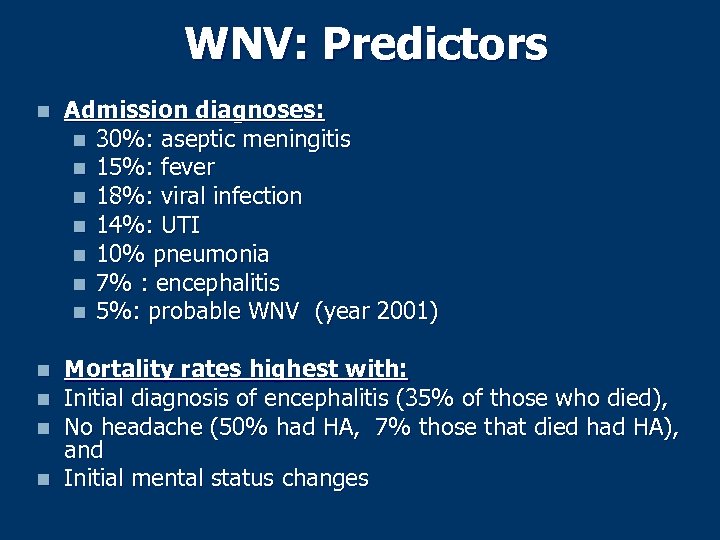 WNV: Predictors

Admission diagnoses:
30%: aseptic meningitis
15%: fever
18%: viral infection
14%: UTI
10% pneumonia
7% : encephalitis
5%: probable WNV (year 2001)

Mortality rates highest with:
Initial diagnosis of encephalitis (35% of those who died),
No headache (50% had HA, 7% those that died had HA), and
Initial mental status changes